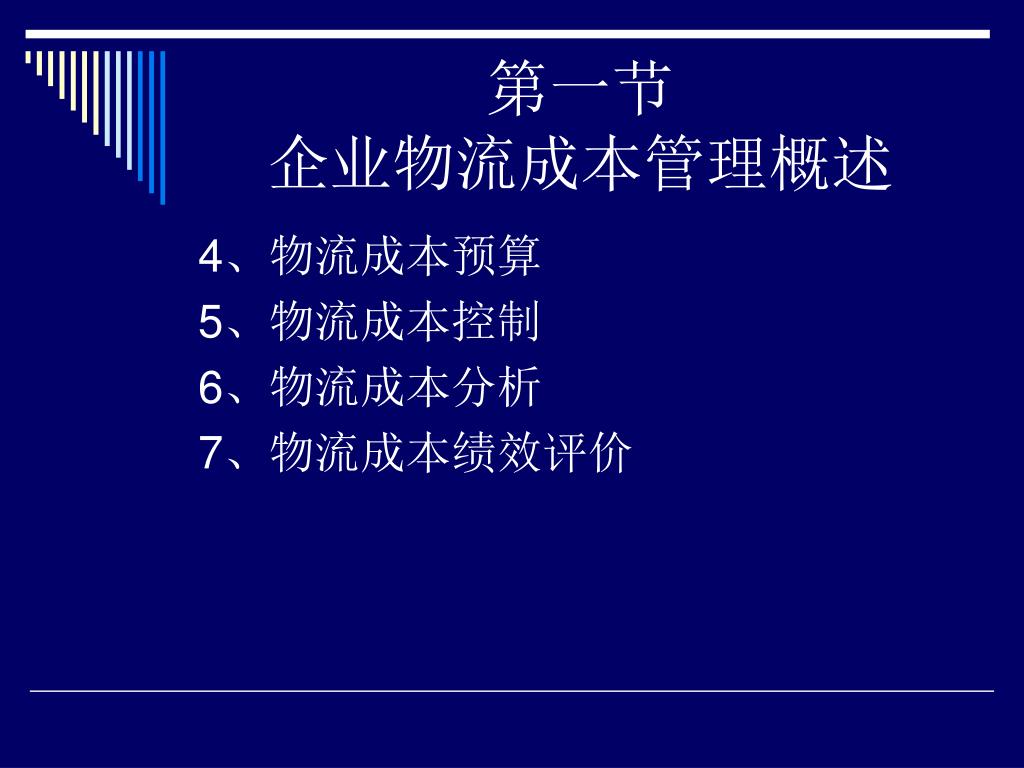 第一节
企业物流成本管理概述

4、物流成本预算
5、物流成本控制
6、物流成本分析
7、物流成本绩效评价